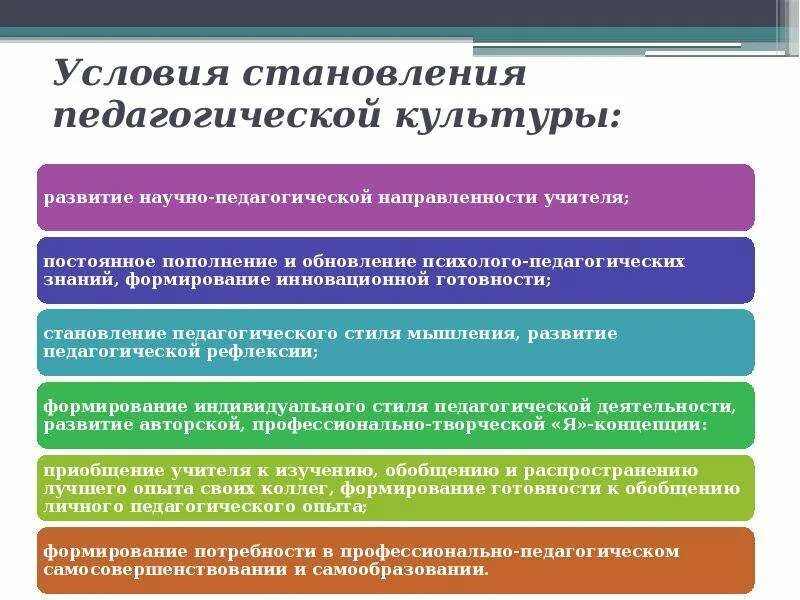 Условия становления педагогической культуры:

развитие научно-педагогической направленности учителя;

постоянное пополнение и обновление психолого-педагогических знаний, формирование инновационной готовности;

становление педагогического стиля мышления, развитие педагогической рефлексии;

формирование индивидуального стиля педагогической деятельности, развитие авторской, профессионально-творческой «Я»-концепции:

приобщение учителя к изучению, обобщению и распространению лучшего опыта своих коллег, формирование готовности к обобщению личного педагогического опыта;

формирование потребности в профессионально-педагогическом самосовершенствовании и самообразовании.